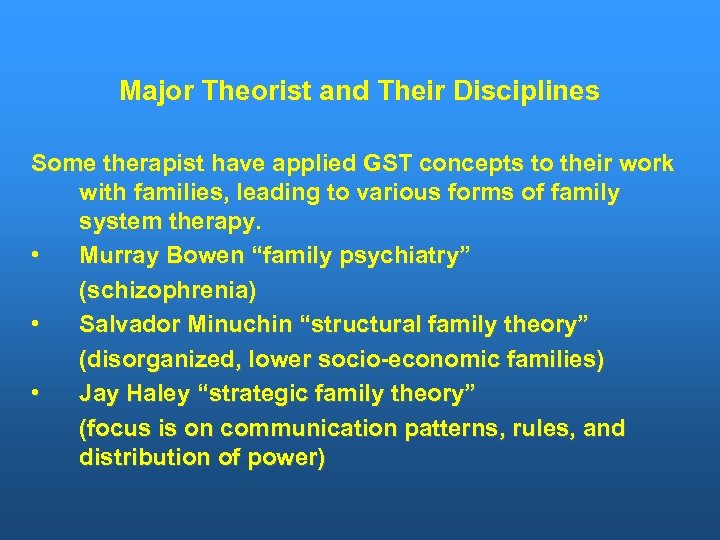 Major Theorist and Their Disciplines

Some therapist have applied GST concepts to their work with families, leading to various forms of family system therapy.

• Murray Bowen “family psychiatry”
(schizophrenia)

• Salvador Minuchin “structural family theory”
(disorganized, lower socio-economic families)

• Jay Haley “strategic family theory”
(focus is on communication patterns, rules, and distribution of power)